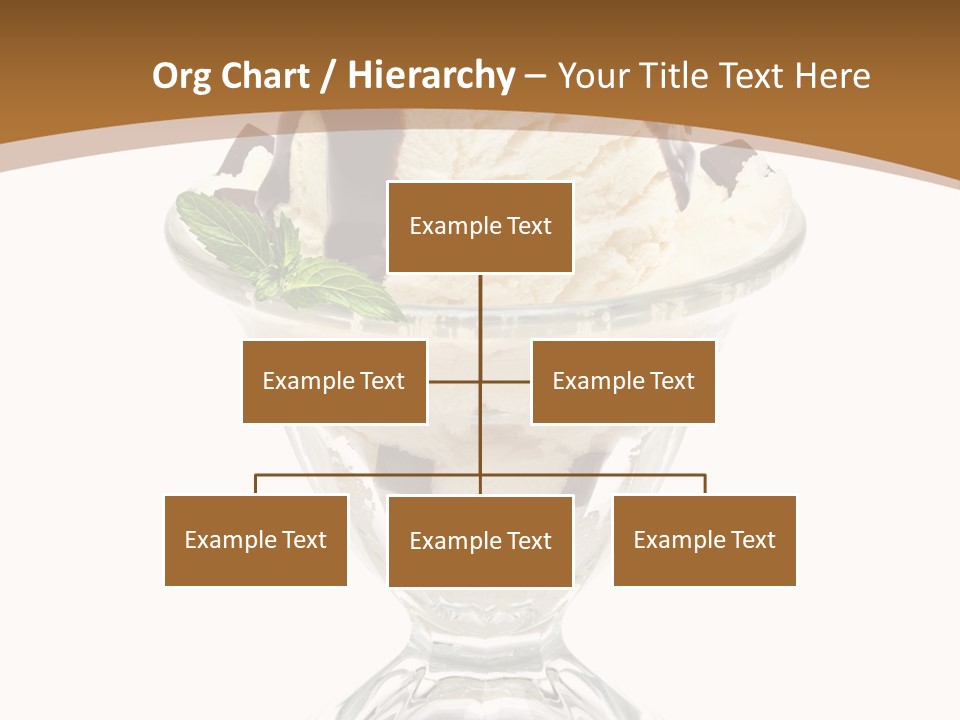 Org Chart / Hierarchy – Your Title Text Here

Example Text

Example Text

Example Text

Example Text

Example Text

Example Text